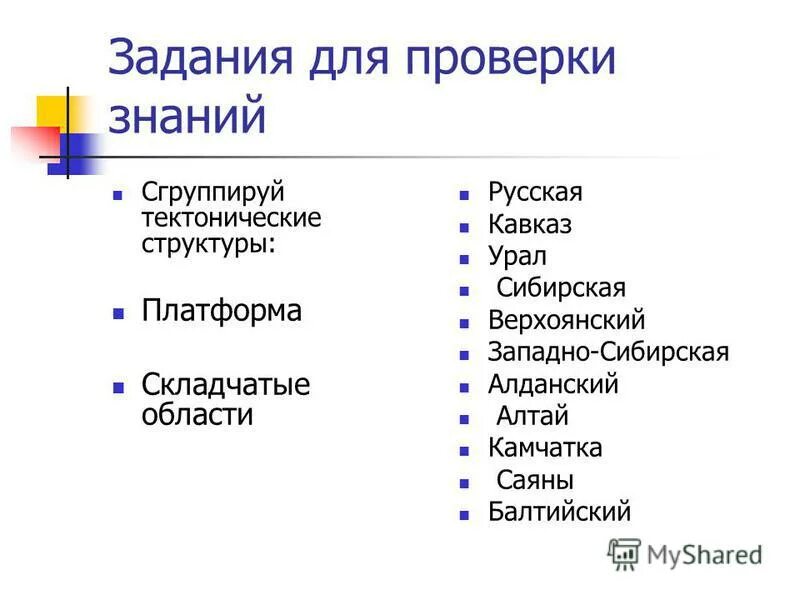 Задания для проверки знаний

Сгруппируй тектонические структуры:

Платформа

Складчатые области

Русская
Кавказ
Урал
Сибирская
Верхоянский
Западно-Сибирская
Алданский
Алтай
Камчатка
Саяны
Балтийский

MyShared